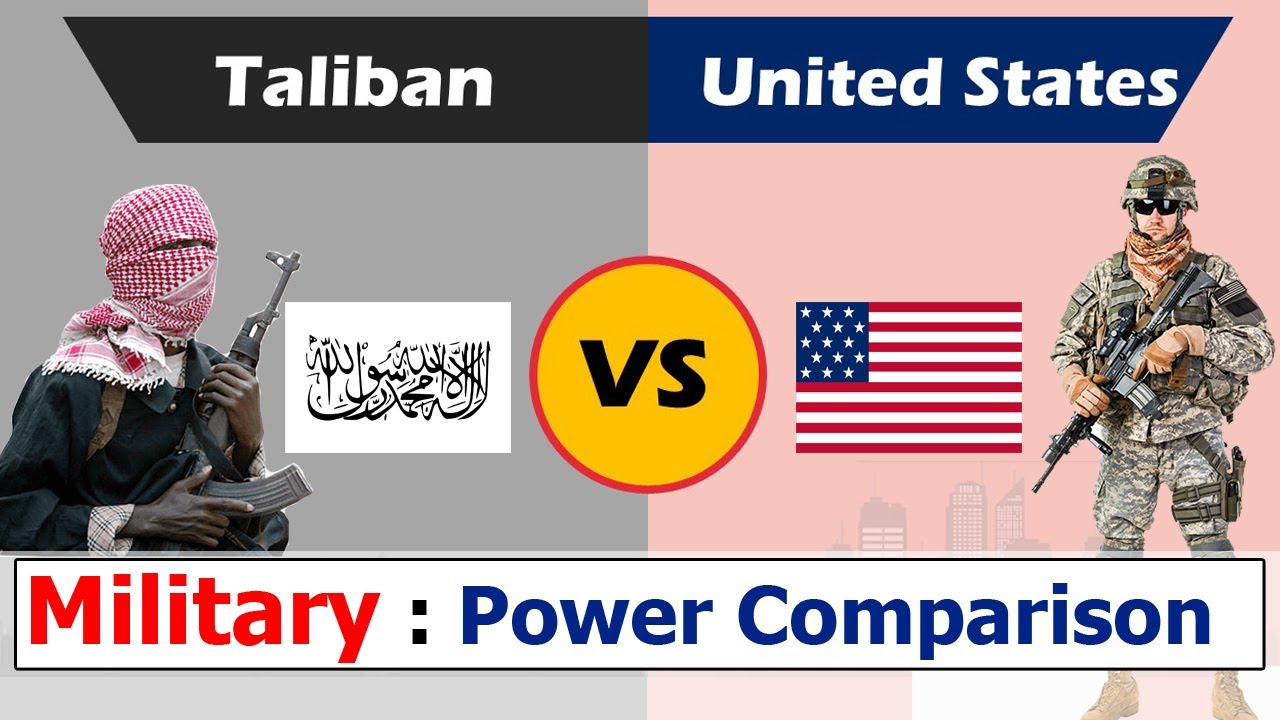 Taliban

United States

لا إله إلا الله محمد رسول الله

VS

Military : Power Comparison